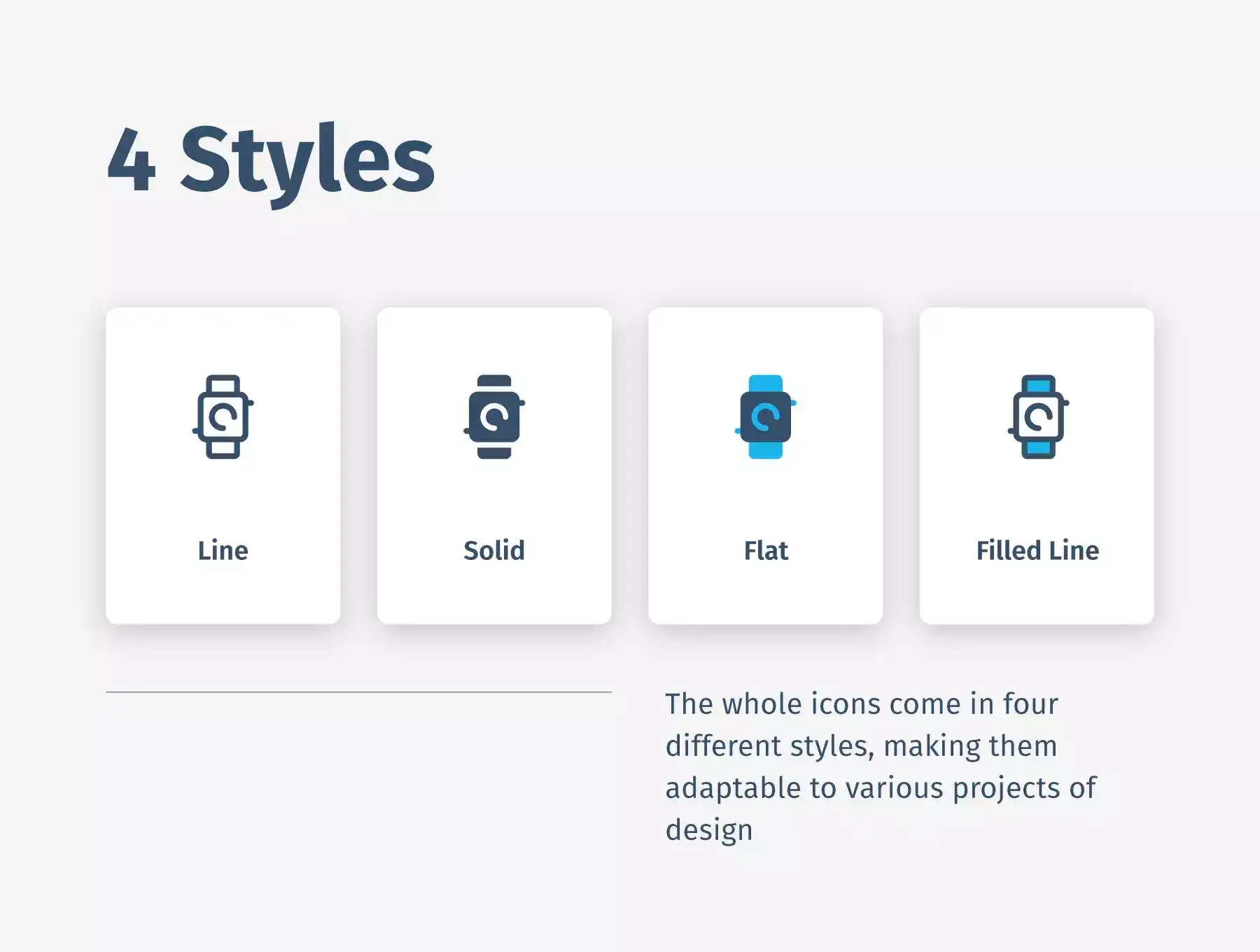 4 Styles

Line

Solid

Flat

Filled Line

The whole icons come in four different styles, making them adaptable to various projects of design